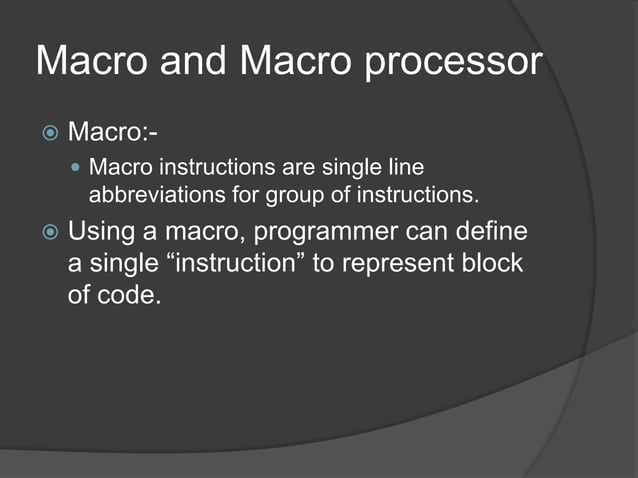 Macro and Macro processor

Macro:-

Macro instructions are single line abbreviations for group of instructions.

Using a macro, programmer can define a single “instruction” to represent block of code.